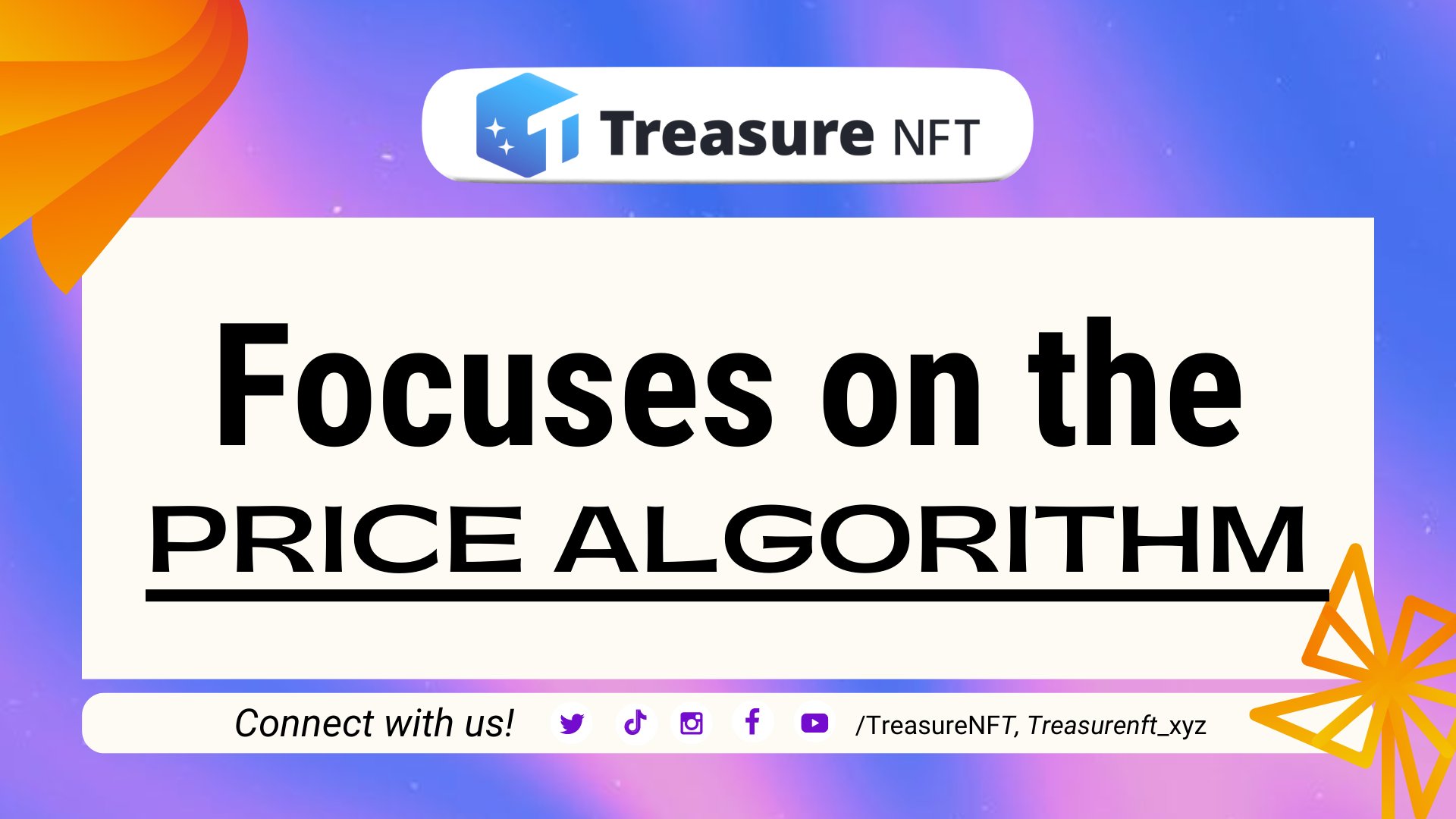 Treasure NFT

Focuses on the

PRICE ALGORITHM

Connect with us!

/TreasureNFT, Treasurenft_xyz